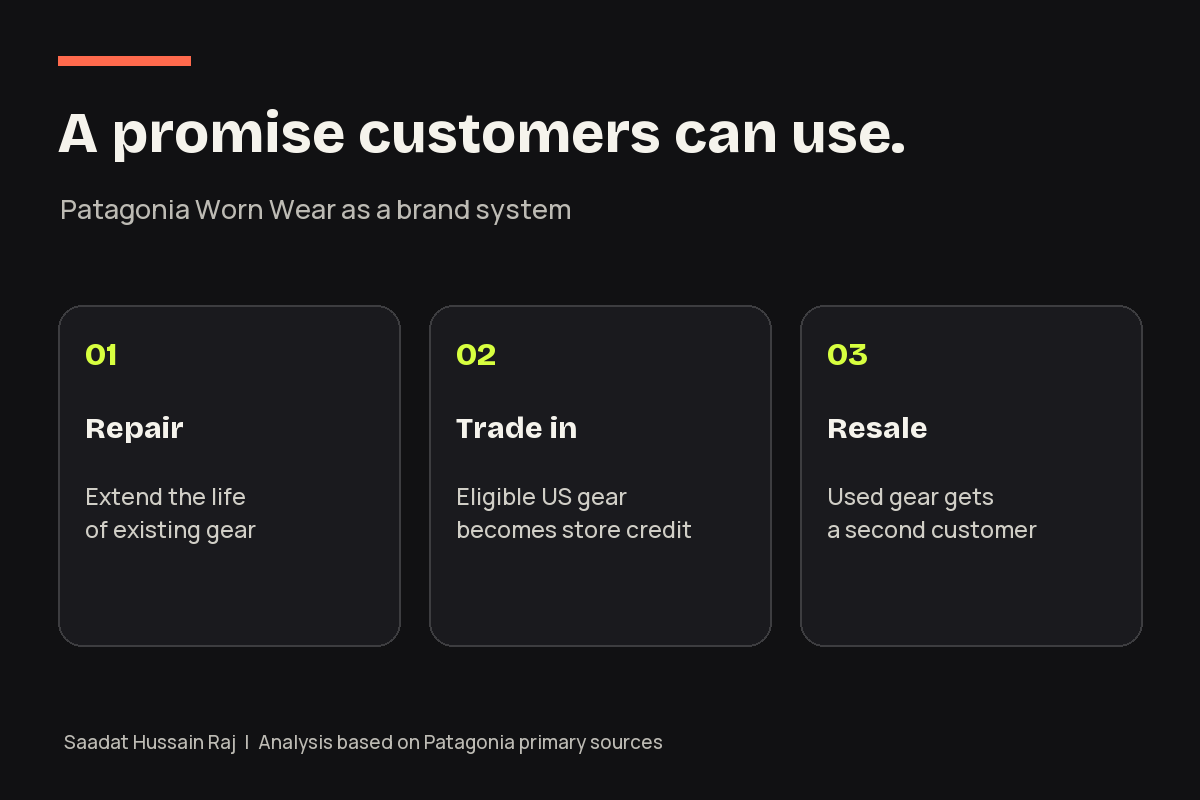 A promise customers can use.

Patagonia Worn Wear as a brand system

01

Repair

Extend the life of existing gear

02

Trade in

Eligible US gear becomes store credit

03

Resale

Used gear gets a second customer

Saadat Hussain Raj | Analysis based on Patagonia primary sources